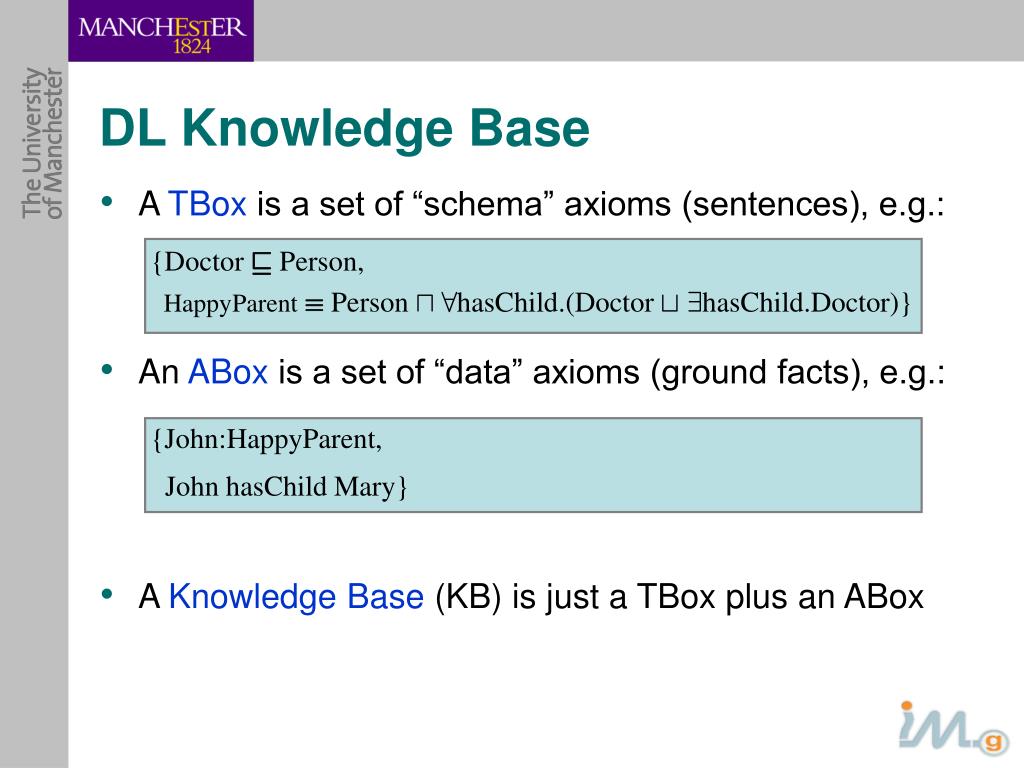 MANCHESTER
1824

The University of Manchester

DL Knowledge Base

• A TBox is a set of “schema” axioms (sentences), e.g.:

{Doctor $\sqsubseteq$ Person,
HappyParent $\equiv$ Person $\sqcap$ $\forall$hasChild.(Doctor $\sqcup$ $\exists$hasChild.Doctor)}

• An ABox is a set of “data” axioms (ground facts), e.g.:

{John:HappyParent,
John hasChild Mary}

• A Knowledge Base (KB) is just a TBox plus an ABox

iM.g